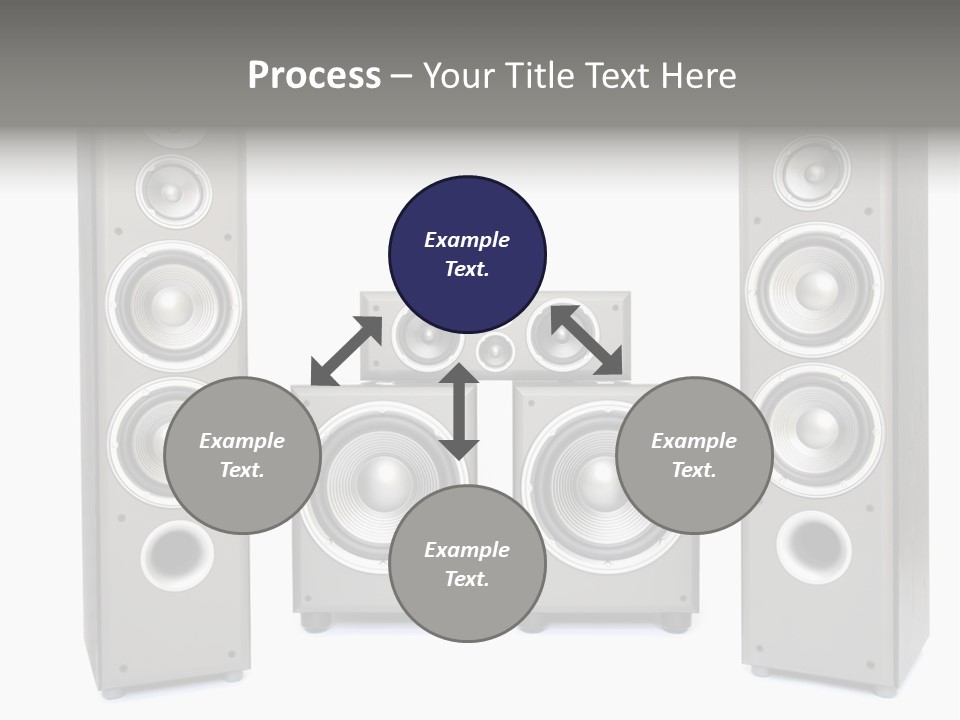 Process – Your Title Text Here

Example Text.

Example Text.

Example Text.

Example Text.